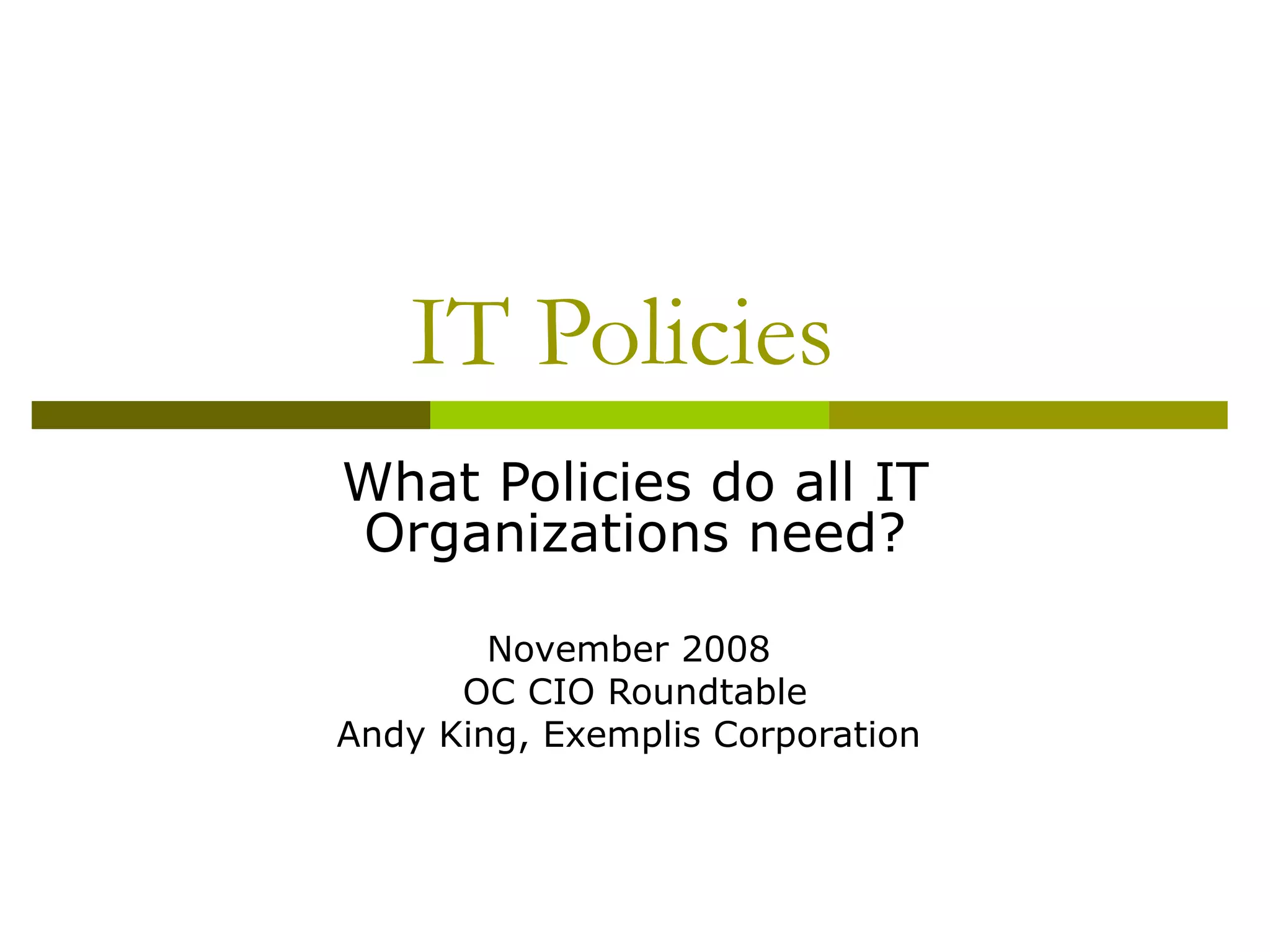 IT Policies

What Policies do all IT Organizations need?

November 2008
OC CIO Roundtable
Andy King, Exemplis Corporation